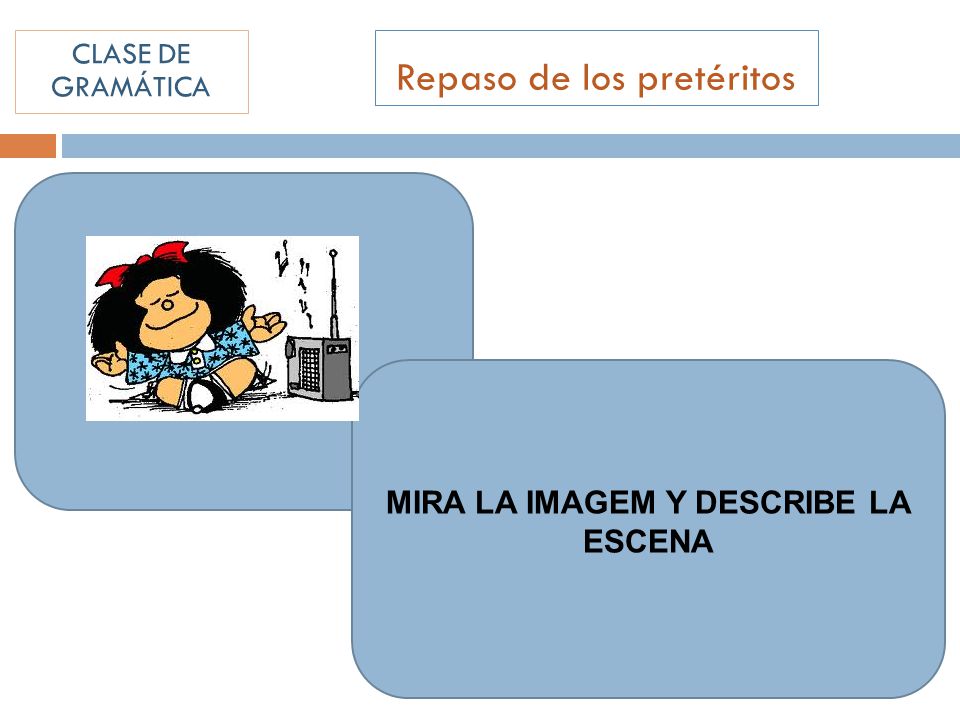 CLASE DE GRAMÁTICA

Repaso de los pretéritos

MIRA LA IMAGEM Y DESCRIBE LA ESCENA